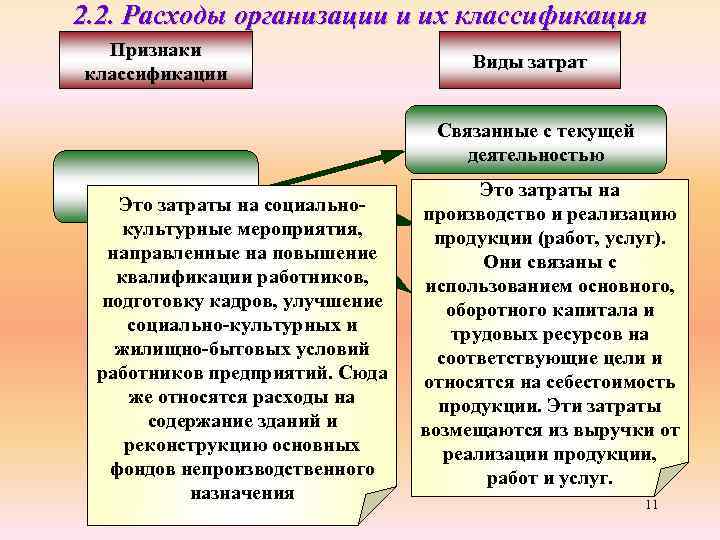 2.2. Расходы организации и их классификация

Признаки классификации

Виды затрат

Связанные с текущей деятельностью

Это затраты на социально-культурные мероприятия, направленные на повышение квалификации работников, подготовку кадров, улучшение социально-культурных и жилищно-бытовых условий работников предприятий. Сюда же относятся расходы на содержание зданий и реконструкцию основных фондов непроизводственного назначения

Это затраты на производство и реализацию продукции (работ, услуг). Они связаны с использованием основного, оборотного капитала и трудовых ресурсов на соответствующие цели и относятся на себестоимость продукции. Эти затраты возмещаются из выручки от реализации продукции, работ и услуг.

11